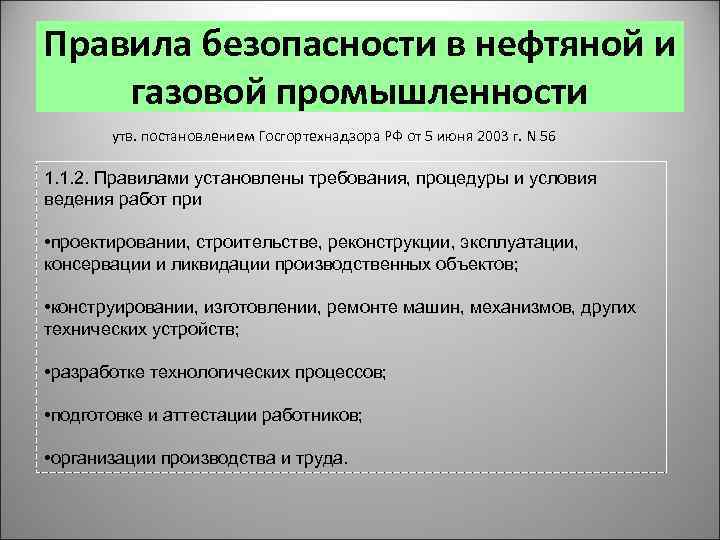 Правила безопасности в нефтяной и газовой промышленности

утв. постановлением Госгортехнадзора РФ от 5 июня 2003 г. N 56

1.1.2. Правилами установлены требования, процедуры и условия ведения работ при

•проектировании, строительстве, реконструкции, эксплуатации, консервации и ликвидации производственных объектов;

•конструировании, изготовлении, ремонте машин, механизмов, других технических устройств;

•разработке технологических процессов;

•подготовке и аттестации работников;

•организации производства и труда.